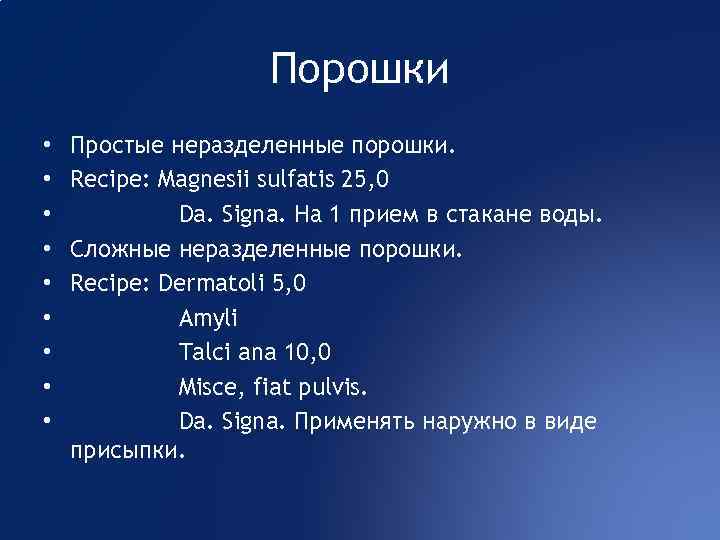 Порошки

• Простые неразделенные порошки.
• Recipe: Magnesii sulfatis 25,0
• Da. Signa. На 1 прием в стакане воды.
• Сложные неразделенные порошки.
• Recipe: Dermatoli 5,0
• Amyli
• Talci ana 10,0
• Misce, fiat pulvis.
• Da. Signa. Применять наружно в виде присыпки.